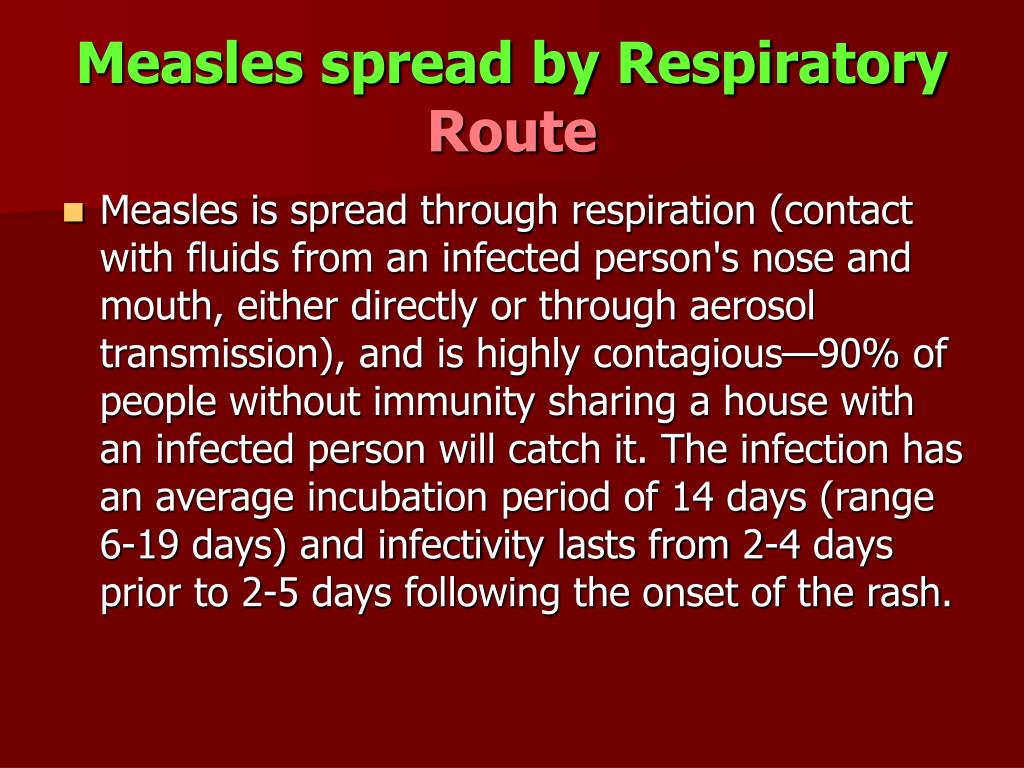 Measles spread by Respiratory Route

Measles is spread through respiration (contact with fluids from an infected person's nose and mouth, either directly or through aerosol transmission), and is highly contagious—90% of people without immunity sharing a house with an infected person will catch it. The infection has an average incubation period of 14 days (range 6-19 days) and infectivity lasts from 2-4 days prior to 2-5 days following the onset of the rash.